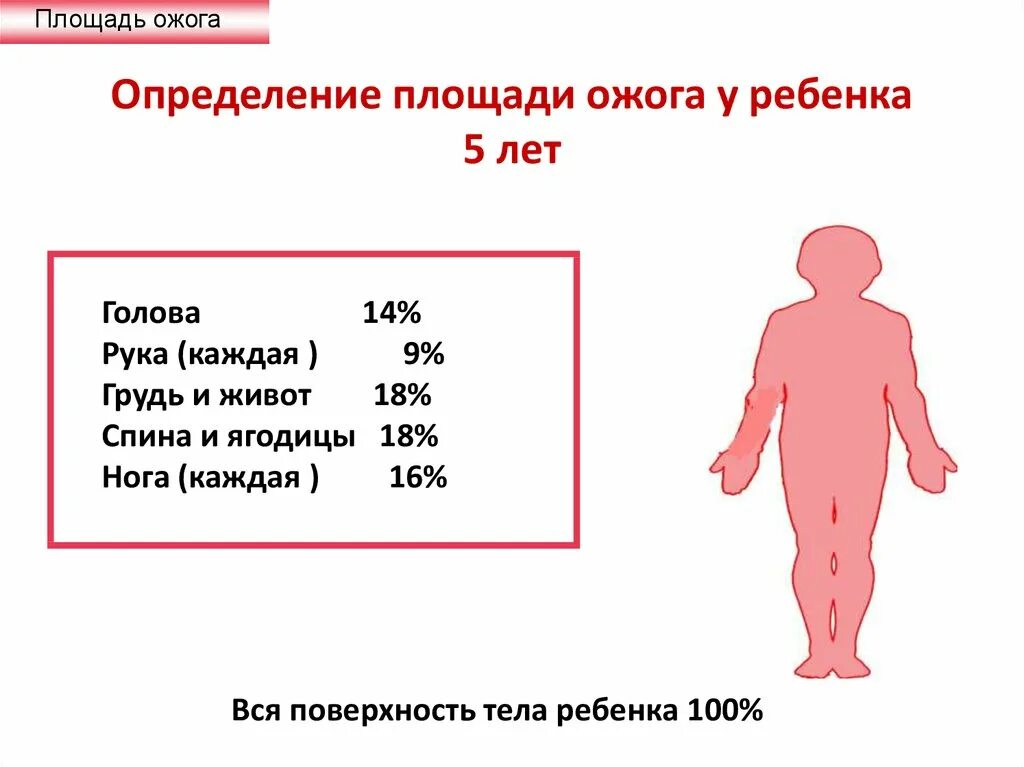 Площадь ожога

Определение площади ожога у ребенка 5 лет

Голова 14%
Рука (каждая ) 9%
Грудь и живот 18%
Спина и ягодицы 18%
Нога (каждая ) 16%

Вся поверхность тела ребенка 100%